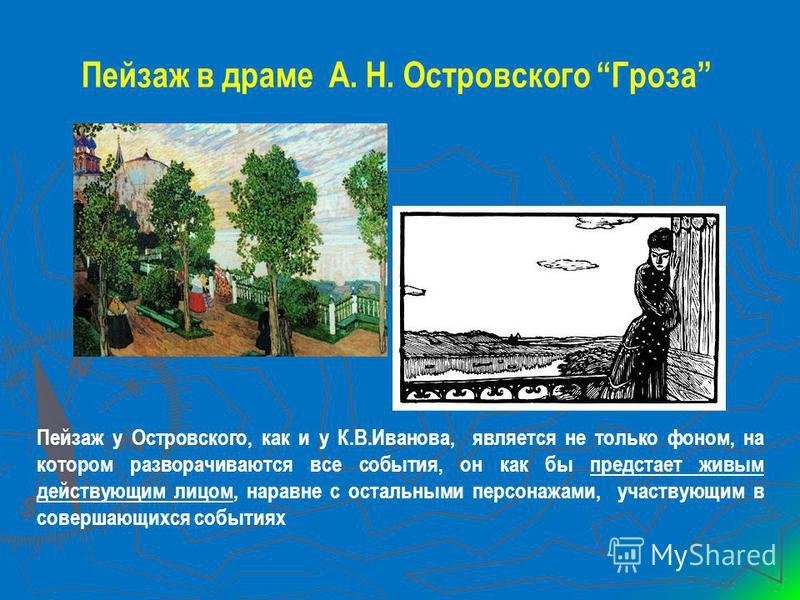 Пейзаж в драме А. Н. Островского “Гроза”

Пейзаж у Островского, как и у К.В.Иванова, является не только фоном, на котором разворачиваются все события, он как бы предстает живым действующим лицом, наравне с остальными персонажами, участвующим в совершающихся событиях

MyShared